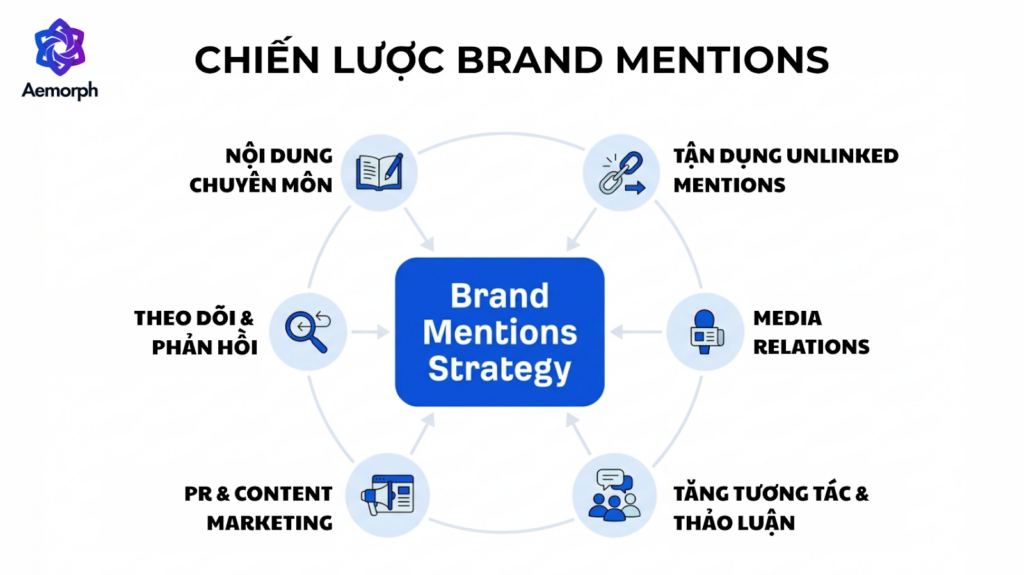 Aemorph

CHIẾN LƯỢC BRAND MENTIONS

NỘI DUNG CHUYÊN MÔN

TẬN DỤNG UNLINKED MENTIONS

THEO DÕI & PHẢN HỒI

Brand Mentions Strategy

MEDIA RELATIONS

PR & CONTENT MARKETING

TĂNG TƯƠNG TÁC & THẢO LUẬN